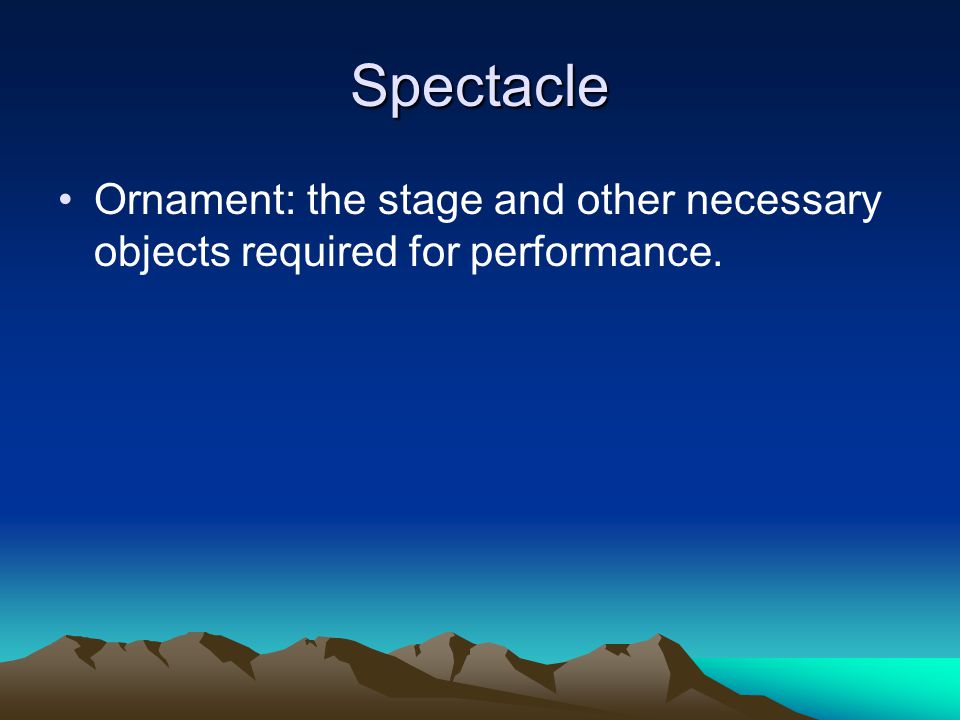 Spectacle

• Ornament: the stage and other necessary objects required for performance.